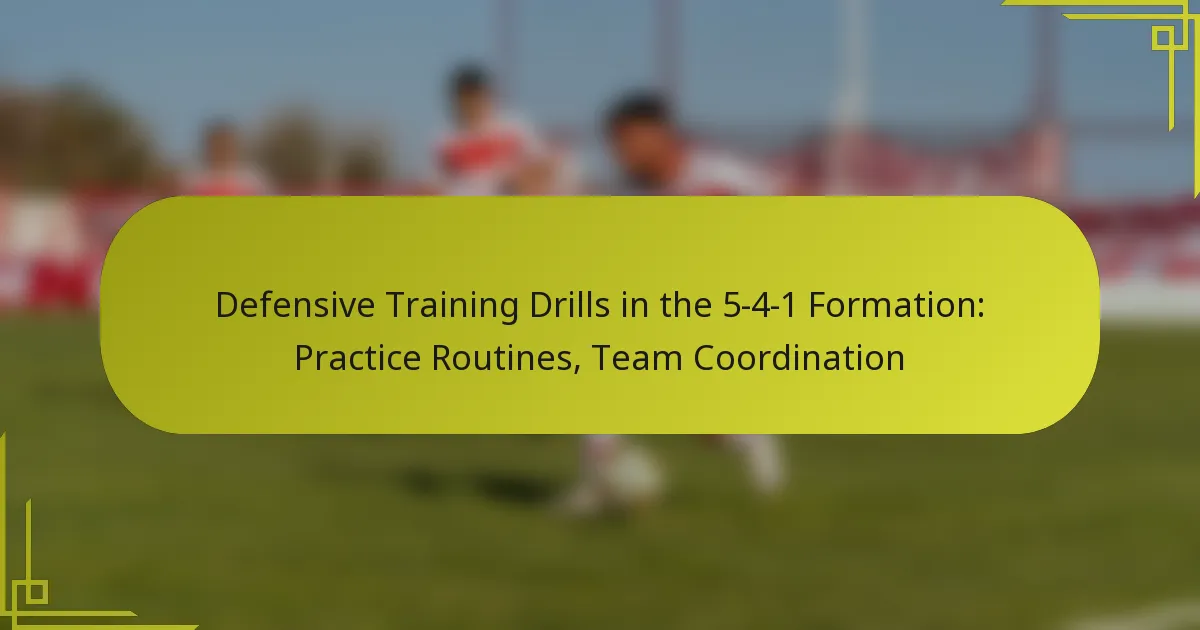 Defensive Training Drills in the 5-4-1 Formation: Practice Routines, Team Coordination